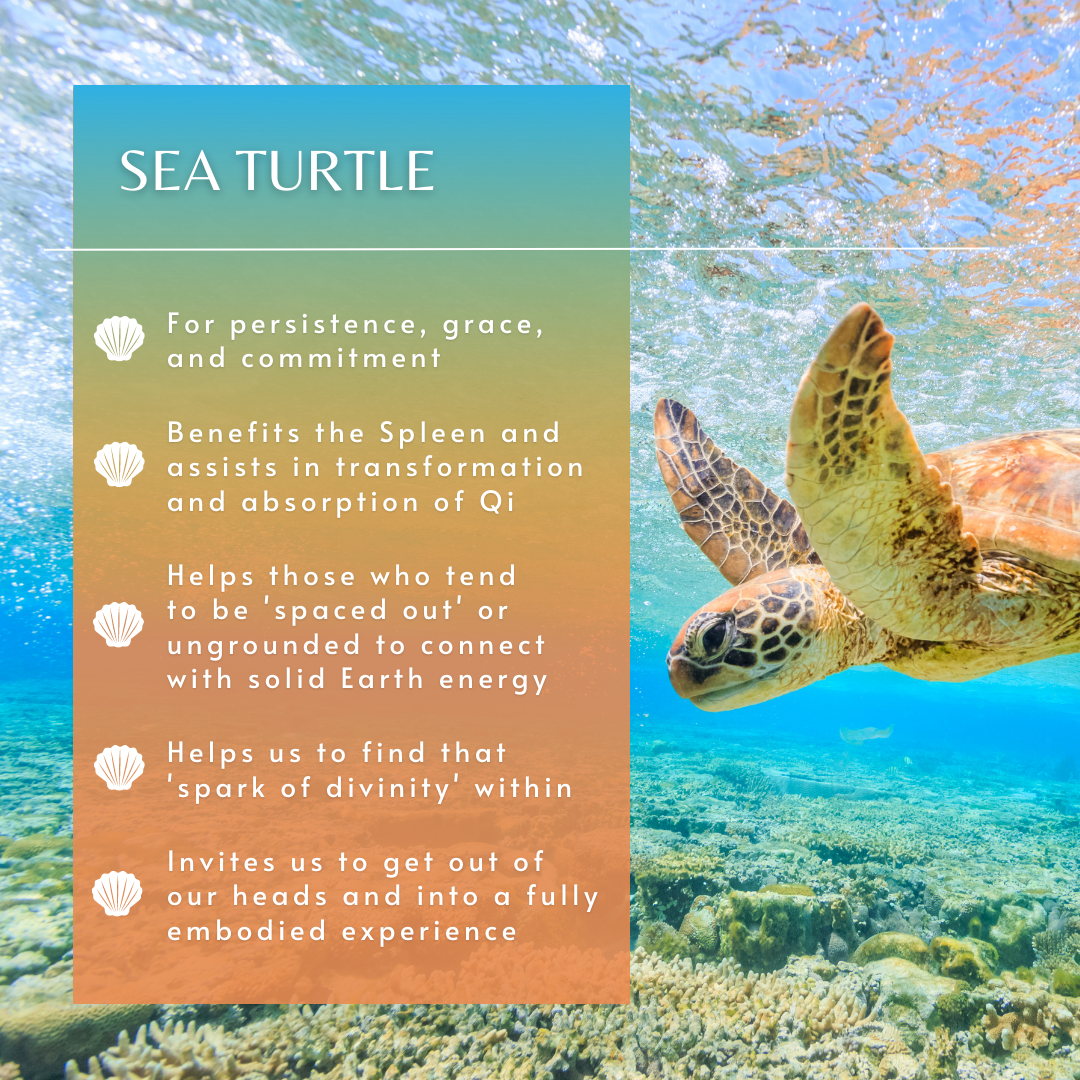 SEA TURTLE

For persistence, grace, and commitment

Benefits the Spleen and assists in transformation and absorption of Qi

Helps those who tend to be 'spaced out' or ungrounded to connect with solid Earth energy

Helps us to find that 'spark of divinity' within

Invites us to get out of our heads and into a fully embodied experience